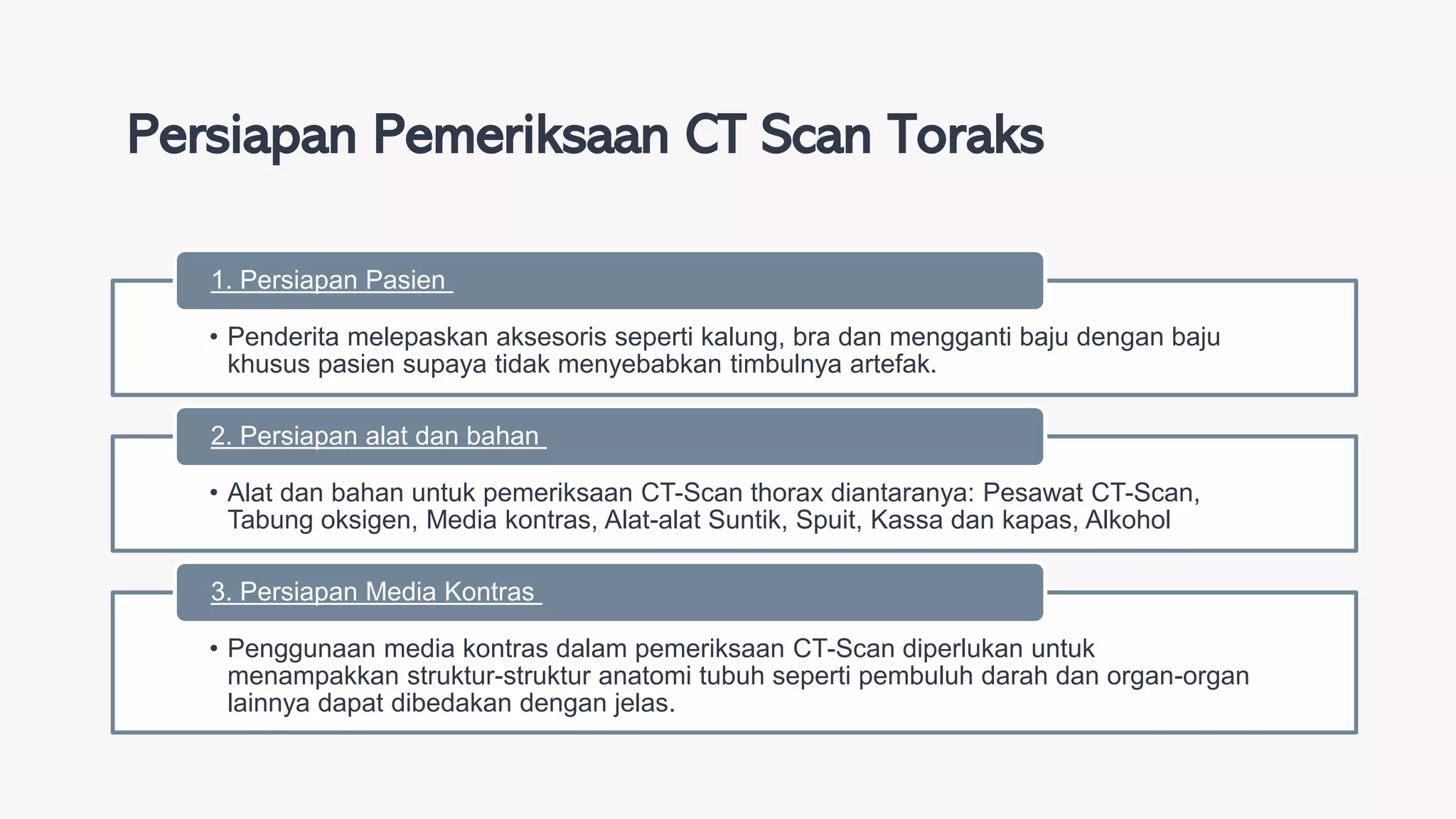 Persiapan Pemeriksaan CT Scan Toraks

1. Persiapan Pasien

• Penderita melepaskan aksesoris seperti kalung, bra dan mengganti baju dengan baju khusus pasien supaya tidak menyebabkan timbulnya artefak.

2. Persiapan alat dan bahan

• Alat dan bahan untuk pemeriksaan CT-Scan thorax diantaranya: Pesawat CT-Scan, Tabung oksigen, Media kontras, Alat-alat Suntik, Spuit, Kassa dan kapas, Alkohol

3. Persiapan Media Kontras

• Penggunaan media kontras dalam pemeriksaan CT-Scan diperlukan untuk menampakkan struktur-struktur anatomi tubuh seperti pembuluh darah dan organ-organ lainnya dapat dibedakan dengan jelas.